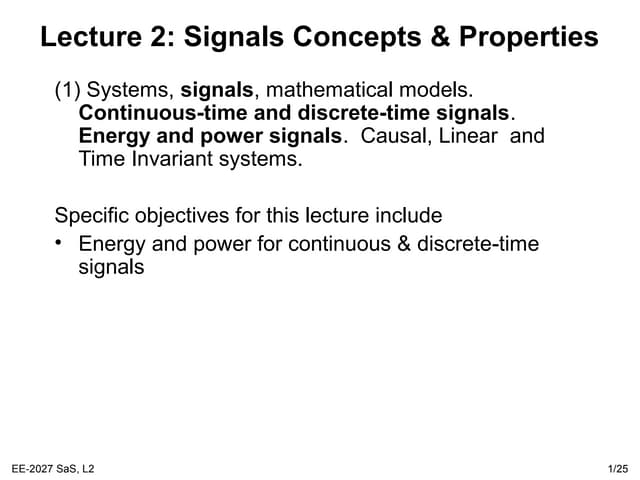 Lecture 2: Signals Concepts & Properties

(1) Systems, signals, mathematical models. Continuous-time and discrete-time signals. Energy and power signals. Causal, Linear and Time Invariant systems.

Specific objectives for this lecture include

• Energy and power for continuous & discrete-time signals

EE-2027 SaS, L2

1/25